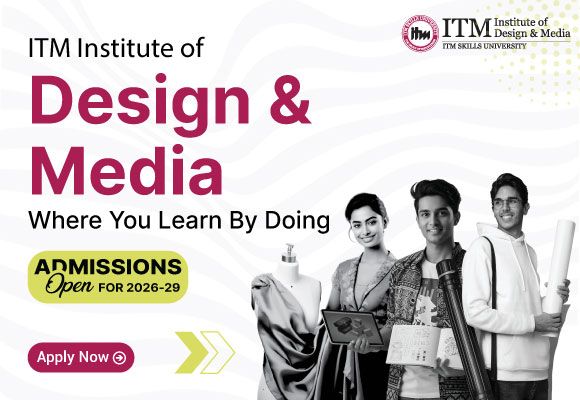 ITM Institute of Design & Media
ITM SKILLS UNIVERSITY

ITM Institute of
Design &
Media
Where You Learn By Doing

ADMISSIONS
Open FOR 2026-29

Apply Now